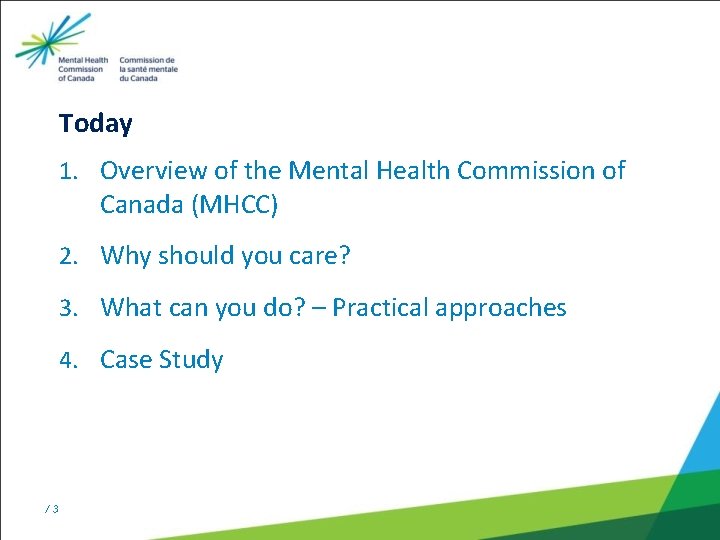 Mental Health Commission of Canada
Commission de la santé mentale du Canada

Today

1. Overview of the Mental Health Commission of Canada (MHCC)

2. Why should you care?

3. What can you do? – Practical approaches

4. Case Study

/ 3